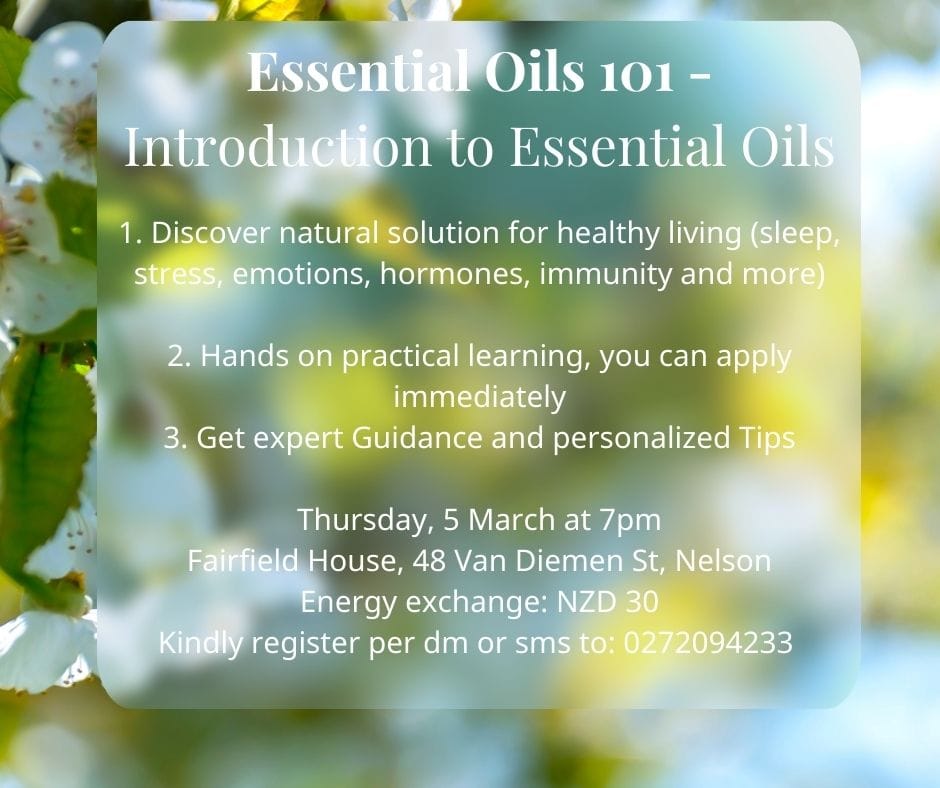 Essential Oils 101 - Introduction to Essential Oils

1. Discover natural solution for healthy living (sleep, stress, emotions, hormones, immunity and more)

2. Hands on practical learning, you can apply immediately
3. Get expert Guidance and personalized Tips

Thursday, 5 March at 7pm
Fairfield House, 48 Van Diemen St, Nelson
Energy exchange: NZD 30
Kindly register per dm or sms to: 0272094233